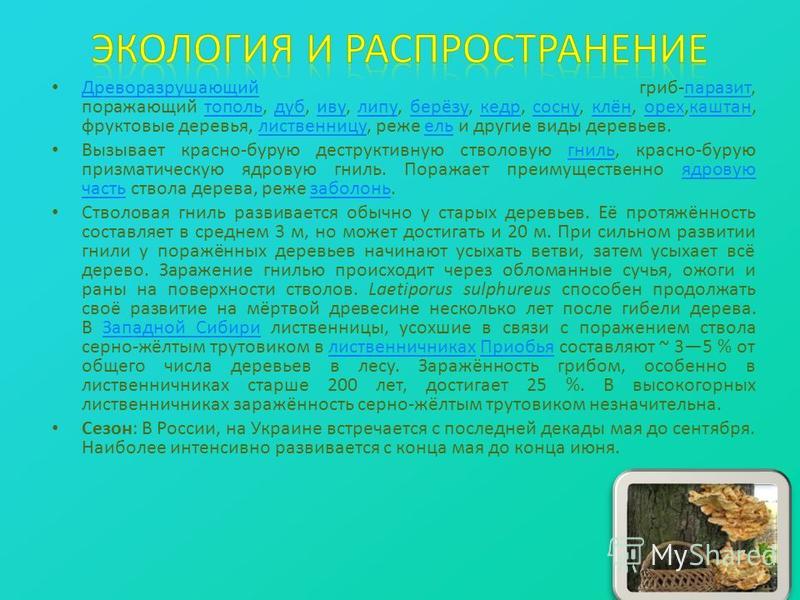 ЭКОЛОГИЯ И РАСПРОСТРАНЕНИЕ

• Древоразрушающий гриб-паразит, поражающий тополь, дуб, иву, липу, берёзу, кедр, сосну, клён, орех,каштан, фруктовые деревья, лиственницу, реже ель и другие виды деревьев.

• Вызывает красно-бурую деструктивную стволовую гниль, красно-бурую призматическую ядровую гниль. Поражает преимущественно ядровую часть ствола дерева, реже заболонь.

• Стволовая гниль развивается обычно у старых деревьев. Её протяжённость составляет в среднем 3 м, но может достигать и 20 м. При сильном развитии гнили у поражённых деревьев начинают усыхать ветви, затем усыхает всё дерево. Заражение гнилью происходит через обломанные сучья, ожоги и раны на поверхности стволов. Laetiporus sulphureus способен продолжать своё развитие на мёртвой древесине несколько лет после гибели дерева. В Западной Сибири лиственницы, усохшие в связи с поражением ствола серно-жёлтым трутовиком в лиственничниках Приобья составляют ~ 3—5 % от общего числа деревьев в лесу. Заражённость грибом, особенно в лиственничниках старше 200 лет, достигает 25 %. В высокогорных лиственничниках заражённость серно-жёлтым трутовиком незначительна.

• Сезон: В России, на Украине встречается с последней декады мая до сентября. Наиболее интенсивно развивается с конца мая до конца июня.

MyShared